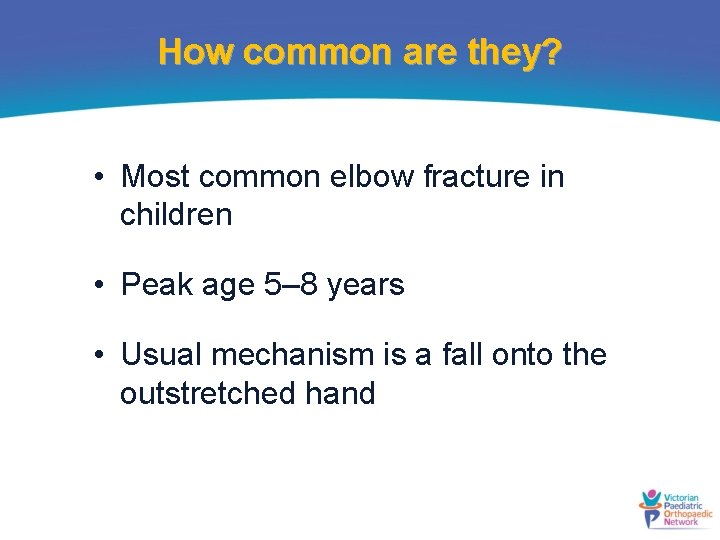 How common are they?

• Most common elbow fracture in children

• Peak age 5–8 years

• Usual mechanism is a fall onto the outstretched hand

Victorian Paediatric Orthopaedic Network